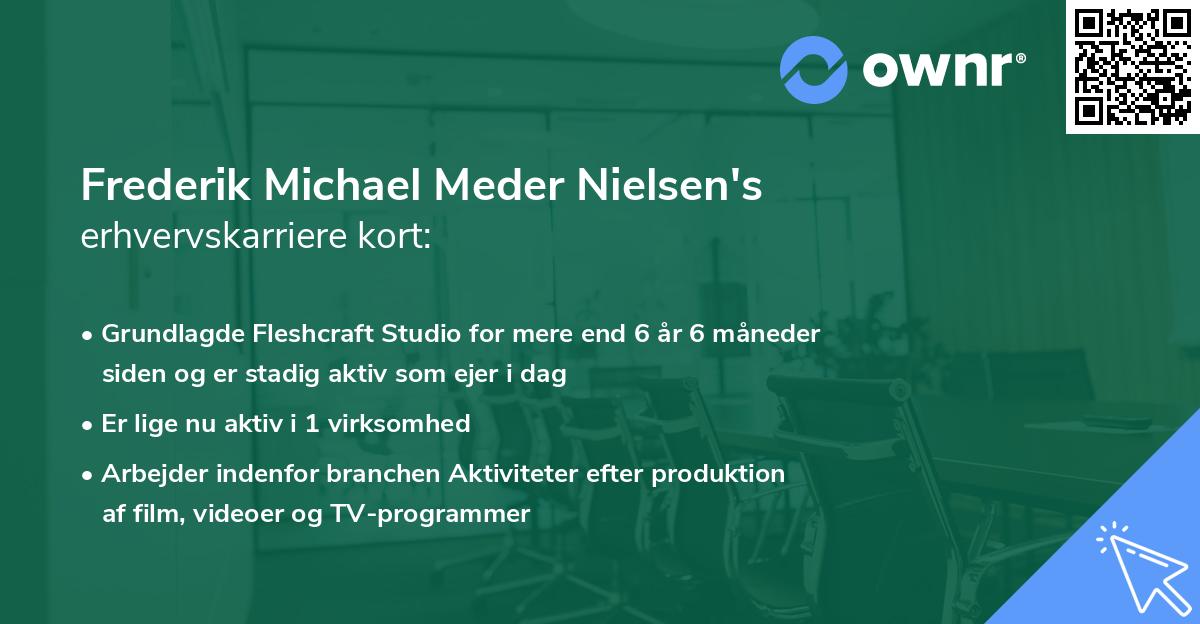 ownr®

Frederik Michael Meder Nielsen's
erhvervskarriere kort:

• Grundlagde Fleshcraft Studio for mere end 6 år 6 måneder siden og er stadig aktiv som ejer i dag
• Er lige nu aktiv i 1 virksomhed
• Arbejder indenfor branchen Aktiviteter efter produktion af film, videoer og TV-programmer